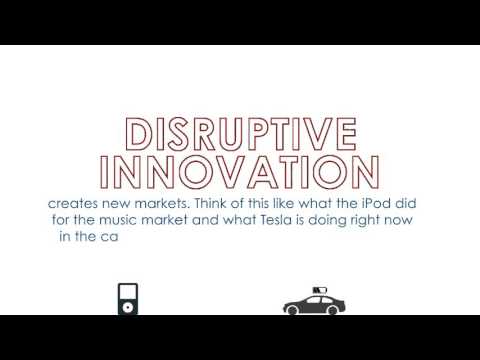 DISRUPTIVE INNOVATION

creates new markets. Think of this like what the iPod did for the music market and what Tesla is doing right now in the ca